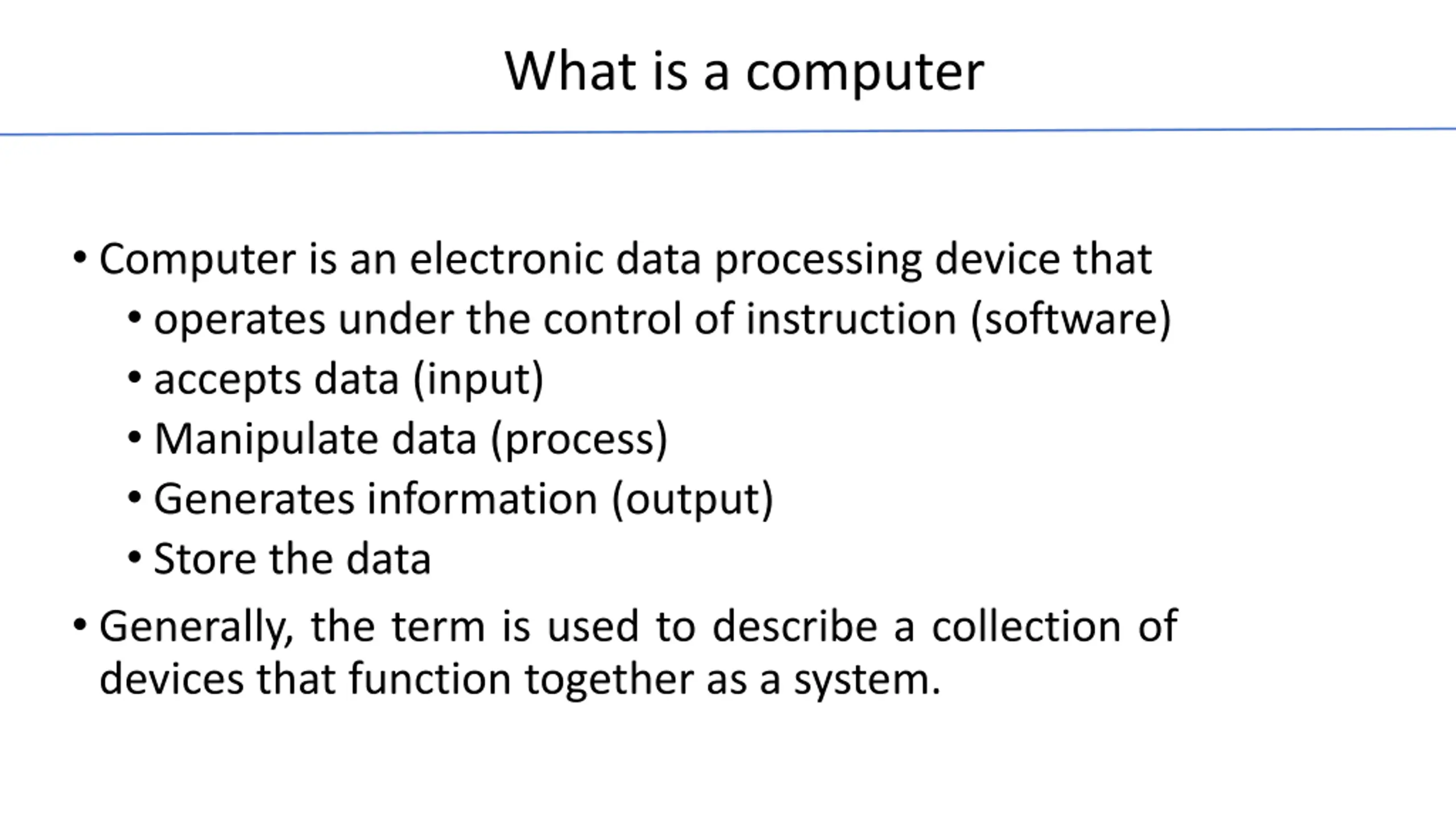 What is a computer

• Computer is an electronic data processing device that
  • operates under the control of instruction (software)
  • accepts data (input)
  • Manipulate data (process)
  • Generates information (output)
  • Store the data
• Generally, the term is used to describe a collection of devices that function together as a system.